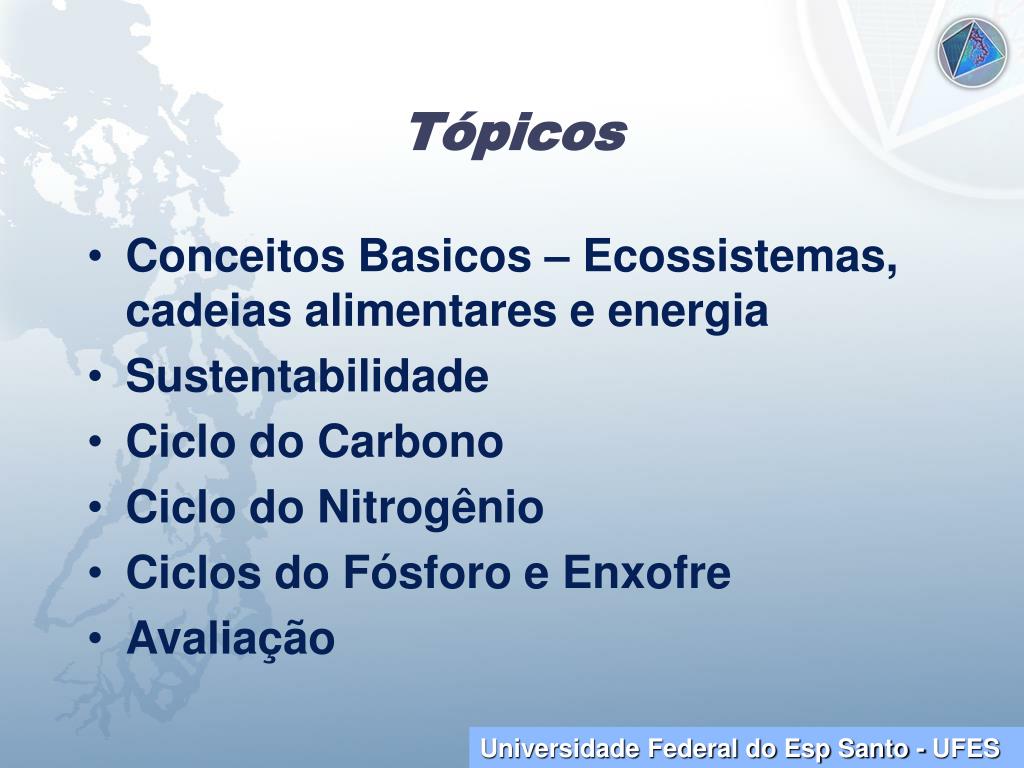 Tópicos

• Conceitos Basicos – Ecossistemas, cadeias alimentares e energia
• Sustentabilidade
• Ciclo do Carbono
• Ciclo do Nitrogênio
• Ciclos do Fósforo e Enxofre
• Avaliação

Universidade Federal do Esp Santo - UFES